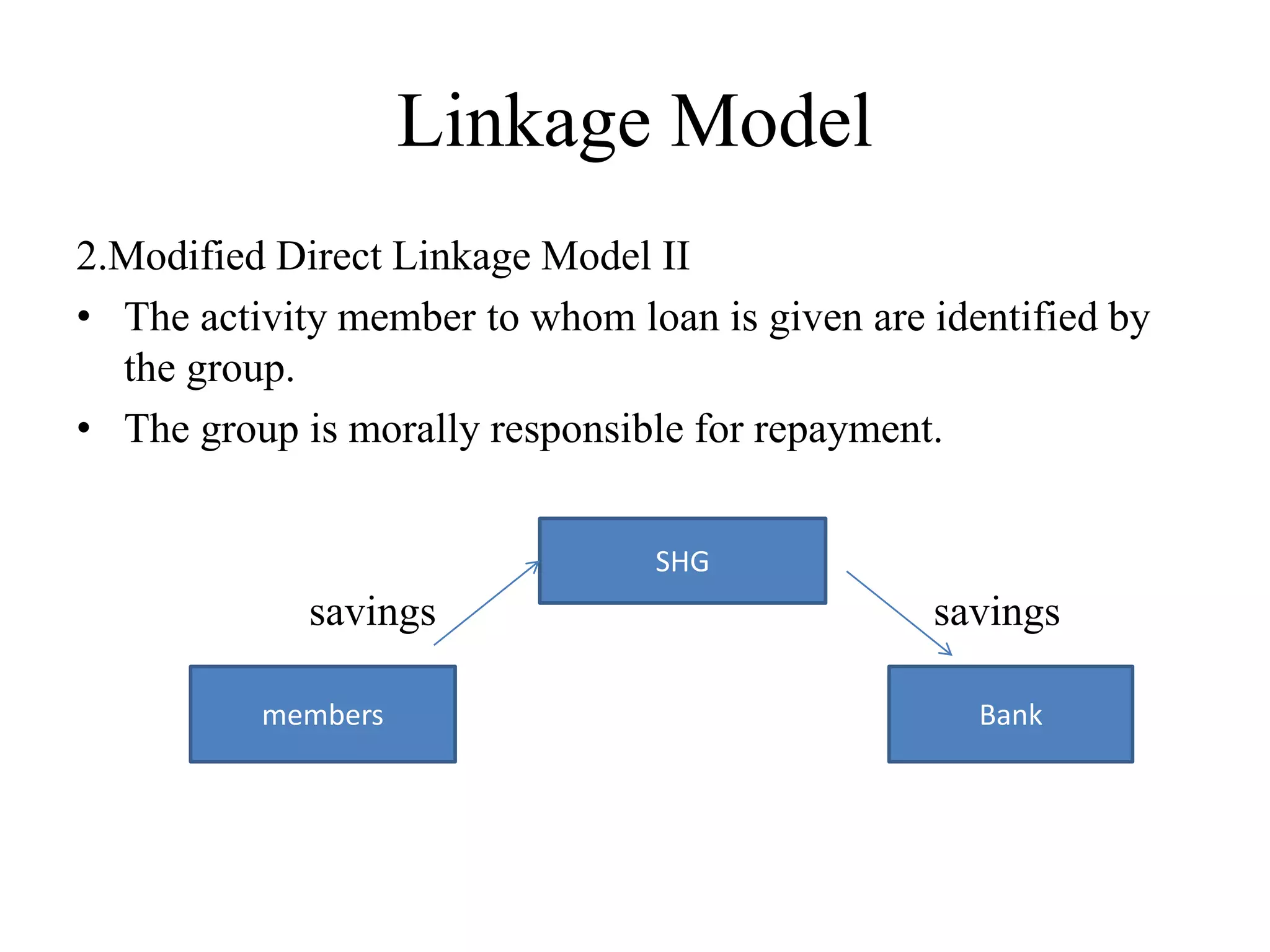 Linkage Model

2.Modified Direct Linkage Model II

• The activity member to whom loan is given are identified by the group.
• The group is morally responsible for repayment.

SHG

savings

savings

members

Bank